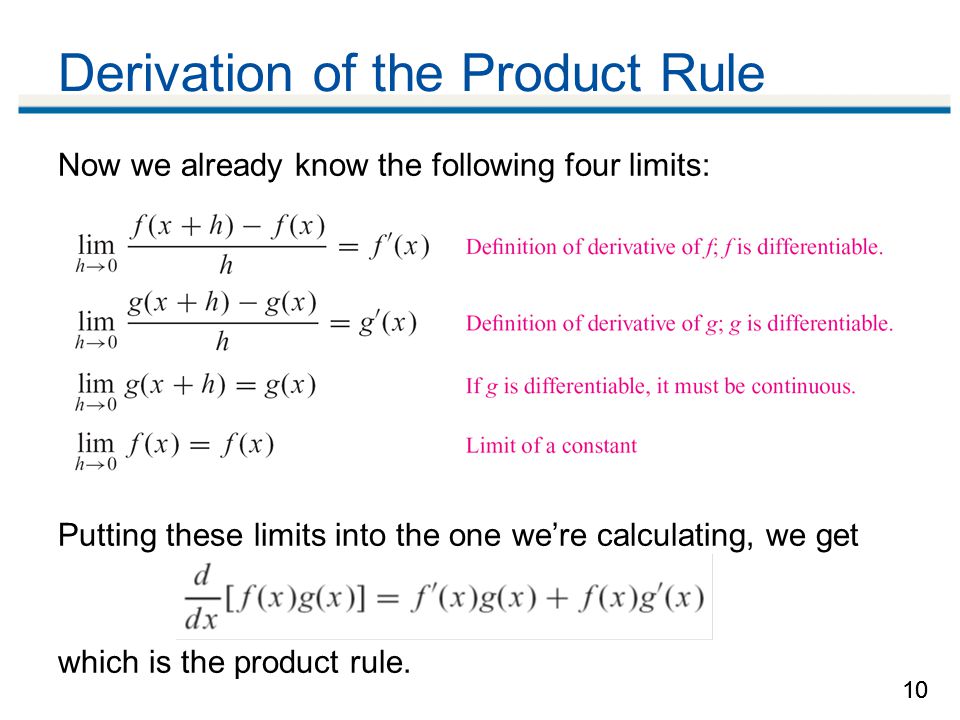 Derivation of the Product Rule

Now we already know the following four limits:

$\lim_{h \to 0} \frac{f(x+h) - f(x)}{h} = f'(x)$ Definition of derivative of $f$; $f$ is differentiable.

$\lim_{h \to 0} \frac{g(x+h) - g(x)}{h} = g'(x)$ Definition of derivative of $g$; $g$ is differentiable.

$\lim_{h \to 0} g(x+h) = g(x)$ If $g$ is differentiable, it must be continuous.

$\lim_{h \to 0} f(x) = f(x)$ Limit of a constant

Putting these limits into the one we're calculating, we get

$\frac{d}{dx}[f(x)g(x)] = f'(x)g(x) + f(x)g'(x)$

which is the product rule.

10